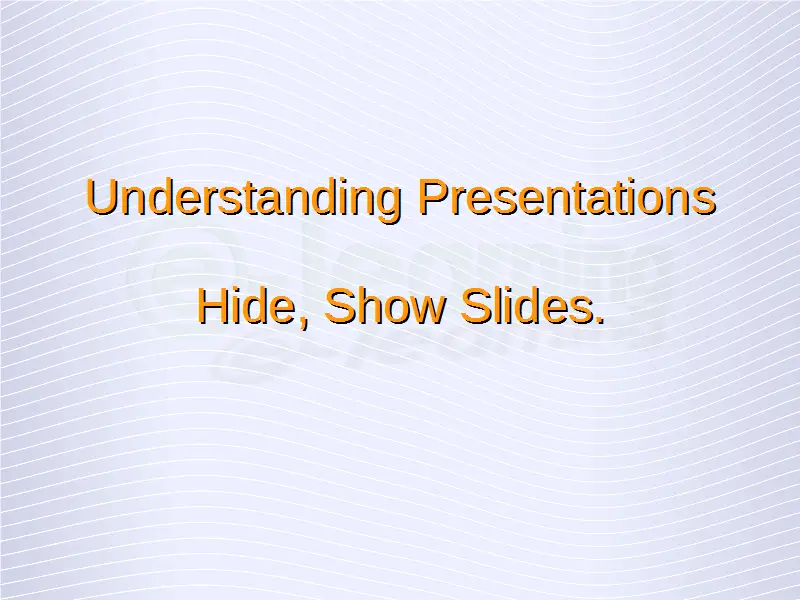 Understanding Presentations

Hide, Show Slides.